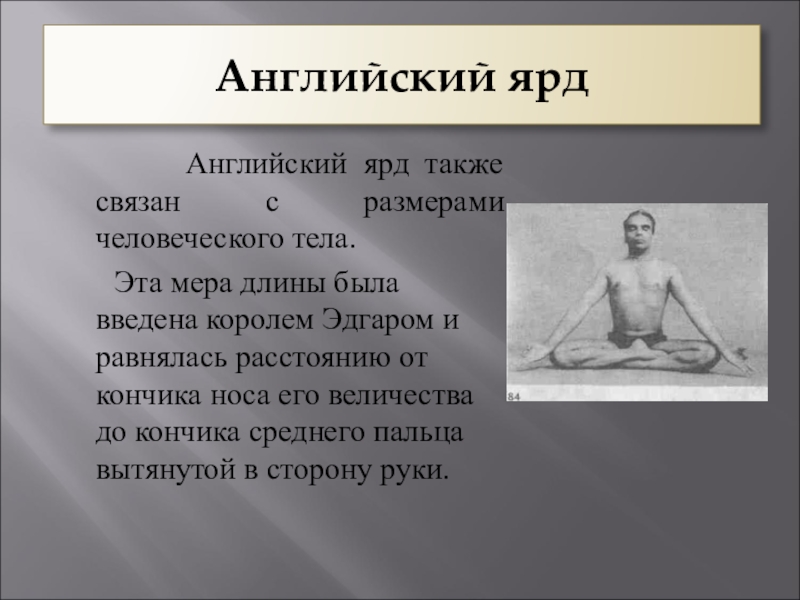 Английский ярд

Английский ярд также связан с размерами человеческого тела.

Эта мера длины была введена королем Эдгаром и равнялась расстоянию от кончика носа его величества до кончика среднего пальца вытянутой в сторону руки.

84